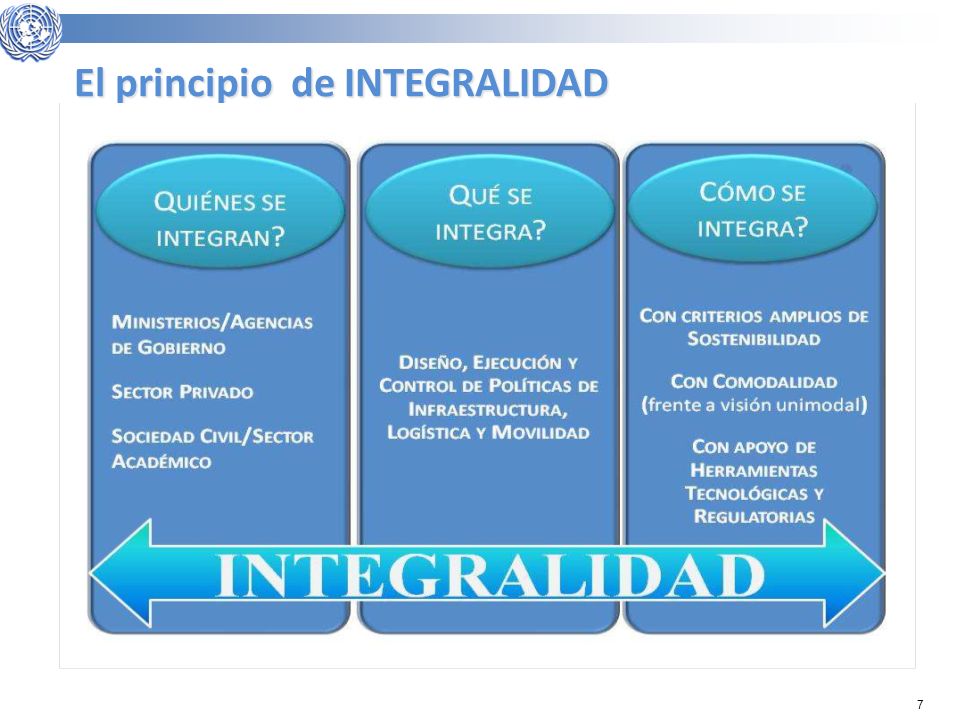 El principio de INTEGRALIDAD

QUIÉNES SE INTEGRAN?

MINISTERIOS/AGENCIAS DE GOBIERNO

SECTOR PRIVADO

SOCIEDAD CIVIL/SECTOR ACADÉMICO

QUÉ SE INTEGRA?

DISEÑO, EJECUCIÓN Y CONTROL DE POLÍTICAS DE INFRAESTRUCTURA, LOGÍSTICA Y MOVILIDAD

CÓMO SE INTEGRA?

CON CRITERIOS AMPLIOS DE SOSTENIBILIDAD

CON COMODALIDAD (frente a visión unimodal)

CON APOYO DE HERRAMIENTAS TECNOLÓGICAS Y REGULATORIAS

INTEGRALIDAD

7